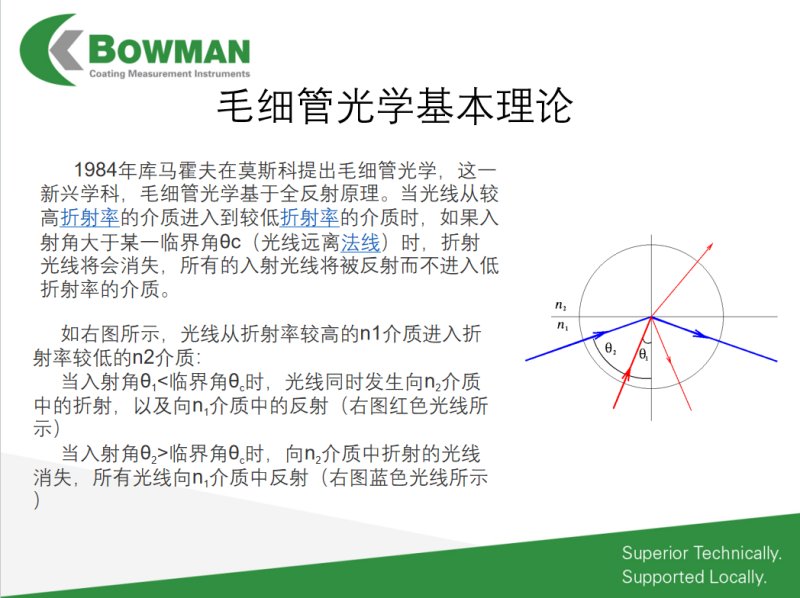 BOWMAN
Coating Measurement Instruments

毛细管光学基本理论

1984年库马霍夫在莫斯科提出毛细管光学，这一新兴学科，毛细管光学基于全反射原理。当光线从较高折射率的介质进入到较低折射率的介质时，如果入射角大于某一临界角θc（光线远离法线）时，折射光线将会消失，所有的入射光线将被反射而不进入低折射率的介质。

如右图所示，光线从折射率较高的n1介质进入折射率较低的n2介质：
当入射角$θ_1$<临界角$θ_c$时，光线同时发生向$n_2$介质中的折射，以及向$n_1$介质中的反射（右图红色光线所示）
当入射角$θ_2$>临界角$θ_c$时，向$n_2$介质中折射的光线消失，所有光线向$n_1$介质中反射（右图蓝色光线所示）

$n_2$
$n_1$
$θ_2$
$θ_1$

Superior Technically.
Supported Locally.